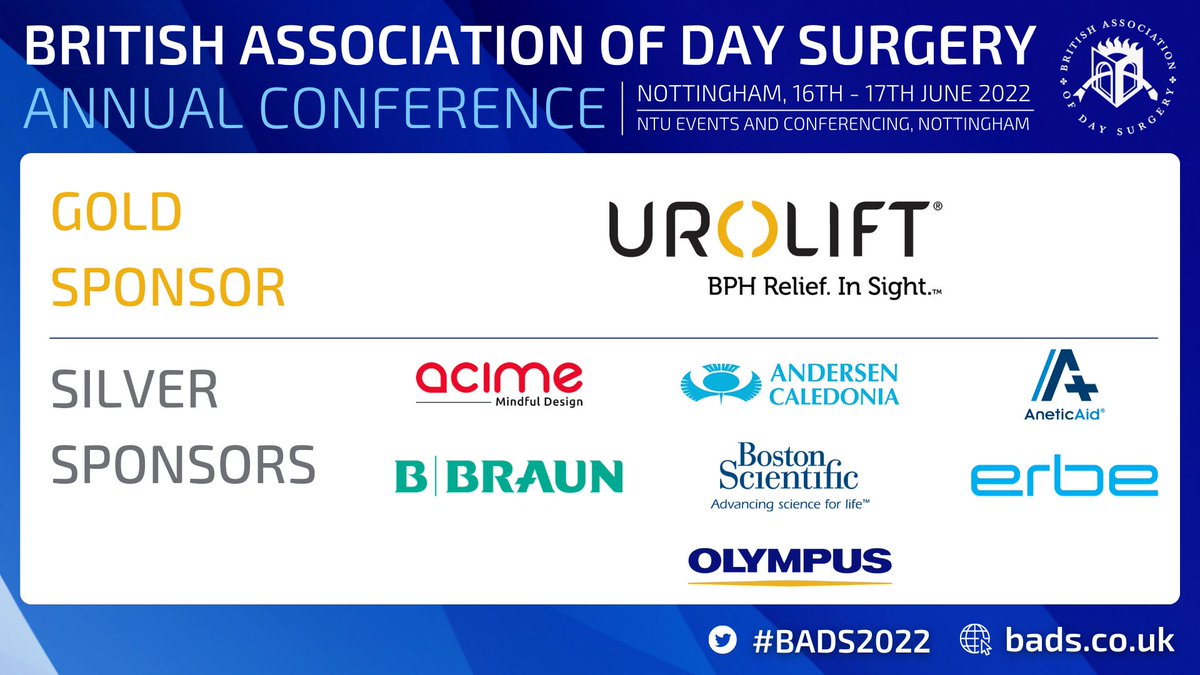 BRITISH ASSOCIATION OF DAY SURGERY
ANNUAL CONFERENCE
NOTTINGHAM, 16TH - 17TH JUNE 2022
NTU EVENTS AND CONFERENCING, NOTTINGHAM

BRITISH ASSOCIATION OF DAY SURGERY

GOLD SPONSOR

UROLIFT®
BPH Relief. In Sight.™

SILVER SPONSORS

acime
Mindful Design

ANDERSEN CALEDONIA

AneticAid®

B|BRAUN

Boston Scientific
Advancing science for life™

erbe

OLYMPUS

#BADS2022 bads.co.uk